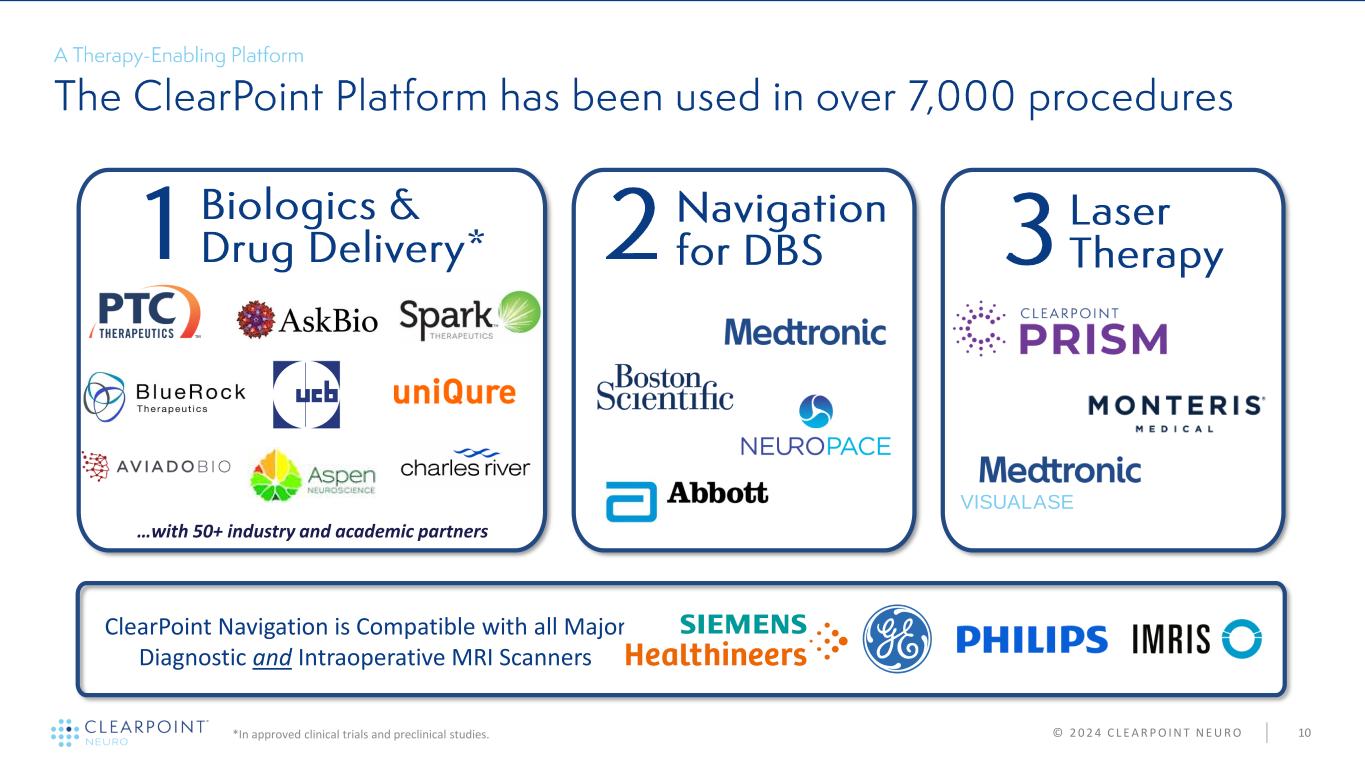 A Therapy-Enabling Platform

The ClearPoint Platform has been used in over 7,000 procedures

1 Biologics & Drug Delivery*

PTC THERAPEUTICS

AskBio

Spark THERAPEUTICS

BlueRock Therapeutics

ucb

uniQure

AVIADOBIO

Aspen NEUROSCIENCE

charles river

…with 50+ industry and academic partners

2 Navigation for DBS

Medtronic

Boston Scientific

NEUROPACE

Abbott

3 Laser Therapy

CLEARPOINT PRISM

MONTERIS MEDICAL

Medtronic VISUALASE

ClearPoint Navigation is Compatible with all Major Diagnostic and Intraoperative MRI Scanners

SIEMENS Healthineers

GE

PHILIPS

IMRIS

CLEARPOINT NEURO

*In approved clinical trials and preclinical studies.

© 2024 CLEARPOINT NEURO

10